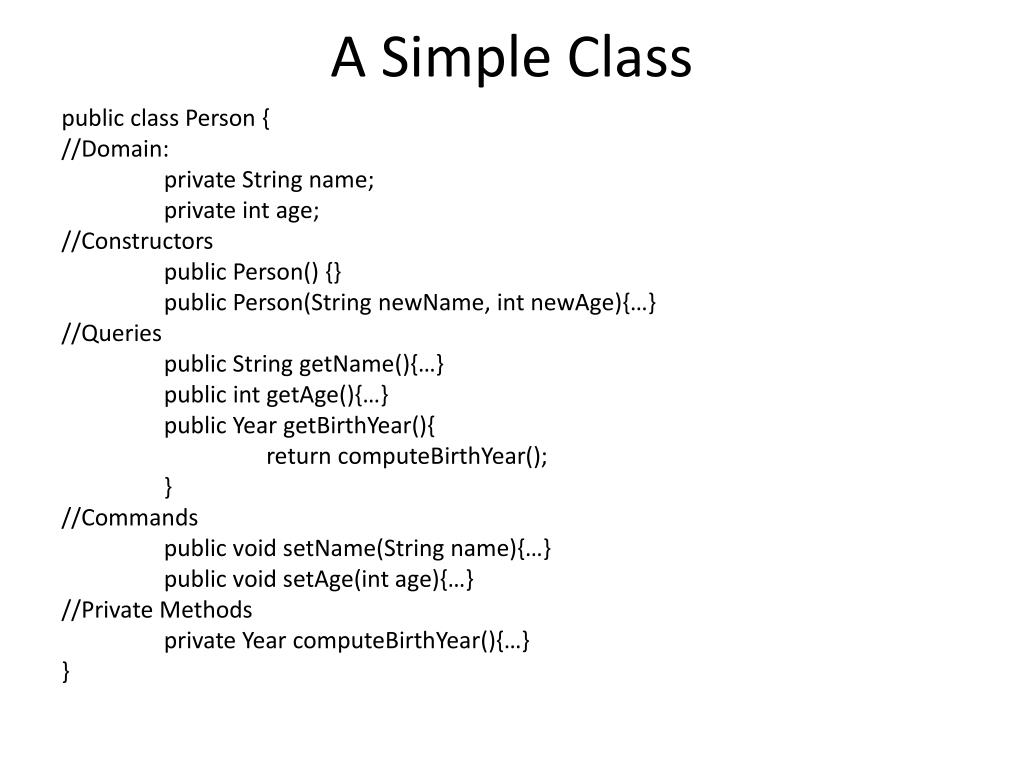 A Simple Class

public class Person {
//Domain:
private String name;
private int age;
//Constructors
public Person() {}
public Person(String newName, int newAge){…}
//Queries
public String getName(){…}
public int getAge(){…}
public Year getBirthYear(){
return computeBirthYear();
}
//Commands
public void setName(String name){…}
public void setAge(int age){…}
//Private Methods
private Year computeBirthYear(){…}
}